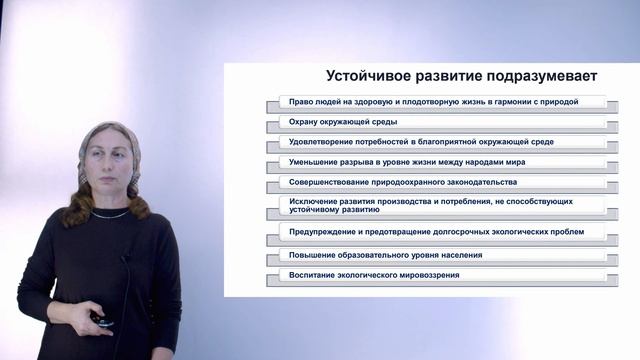 Устойчивое развитие подразумевает

Право людей на здоровую и плодотворную жизнь в гармонии с природой

Охрану окружающей среды

Удовлетворение потребностей в благоприятной окружающей среде

Уменьшение разрыва в уровне жизни между народами мира

Совершенствование природоохранного законодательства

Исключение развития производства и потребления, не способствующих устойчивому развитию

Предупреждение и предотвращение долгосрочных экологических проблем

Повышение образовательного уровня населения

Воспитание экологического мировоззрения